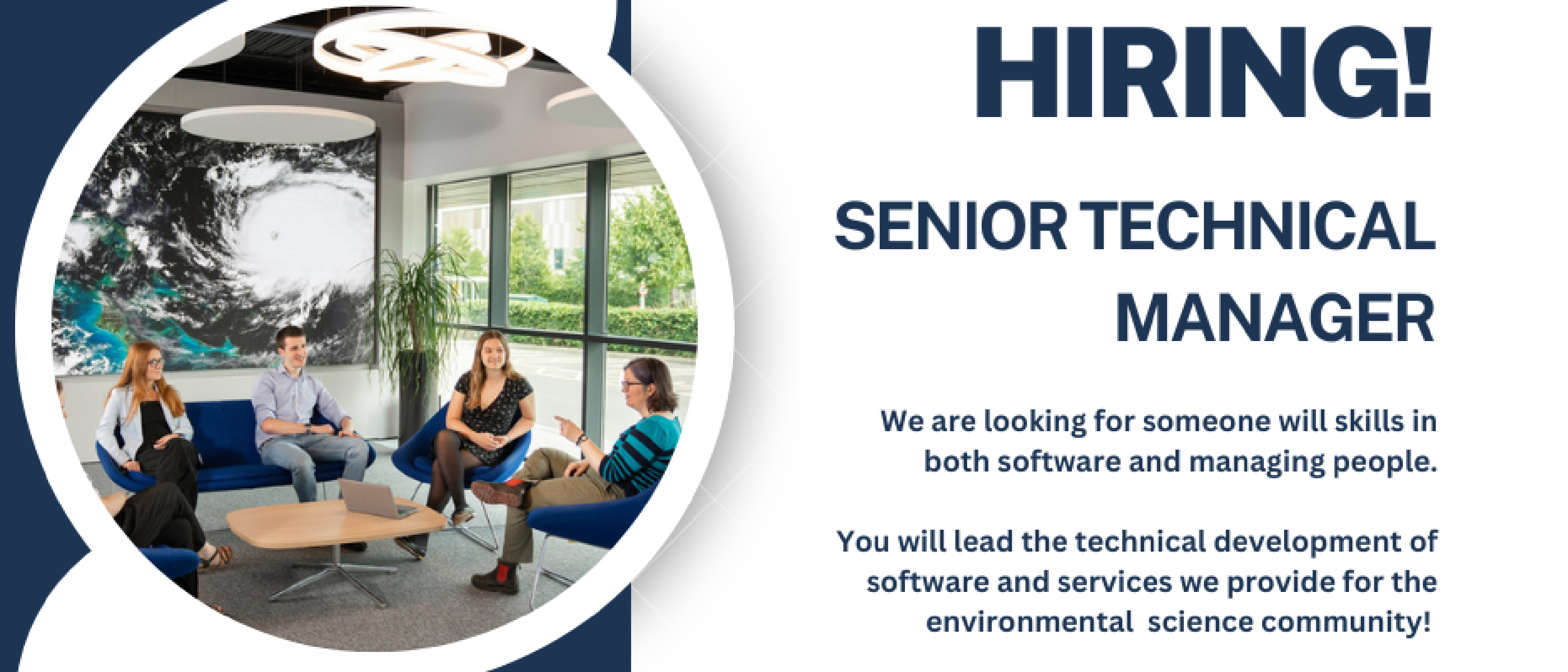 HIRING!

SENIOR TECHNICAL MANAGER

We are looking for someone will skills in both software and managing people.

You will lead the technical development of software and services we provide for the environmental science community!